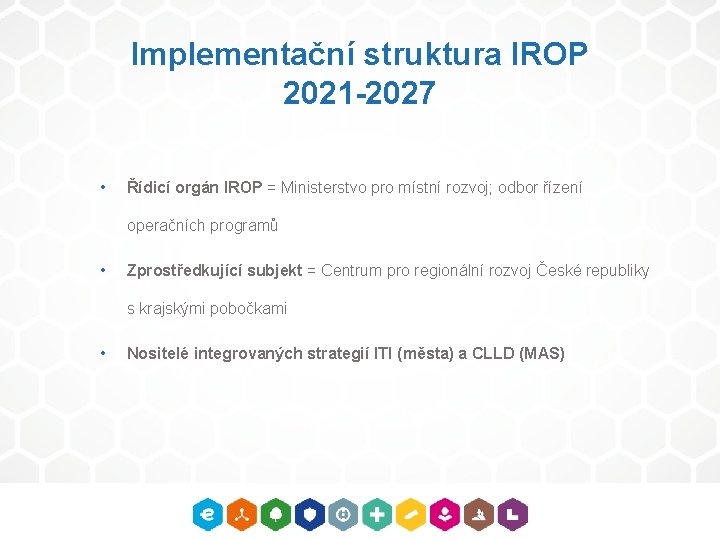 Implementační struktura IROP 2021-2027

• Řídicí orgán IROP = Ministerstvo pro místní rozvoj; odbor řízení operačních programů

• Zprostředkující subjekt = Centrum pro regionální rozvoj České republiky s krajskými pobočkami

• Nositelé integrovaných strategií ITI (města) a CLLD (MAS)